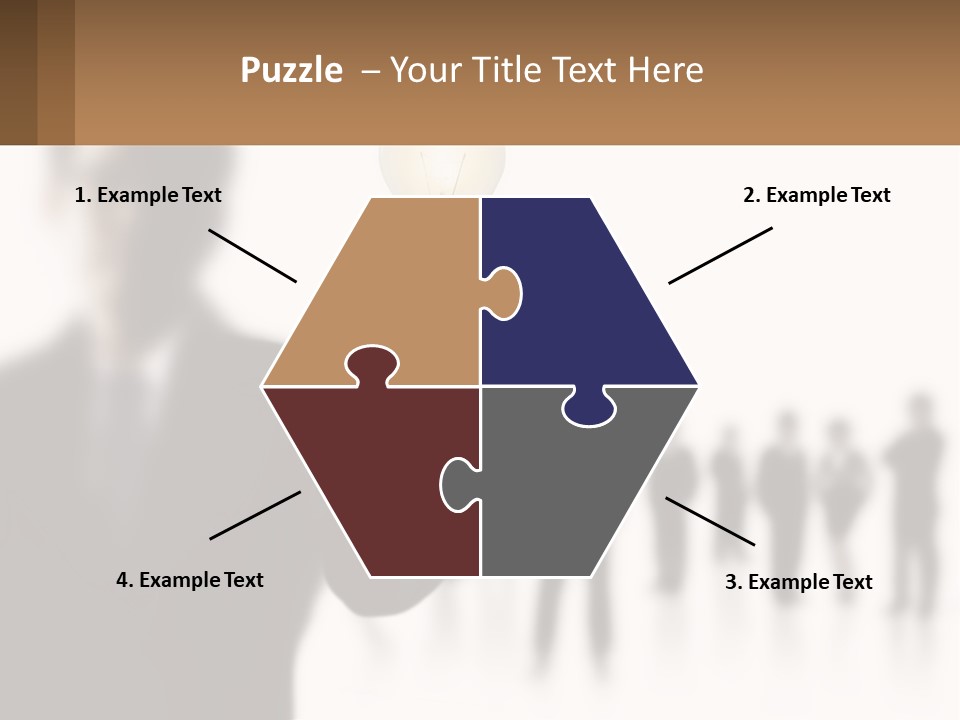 Puzzle – Your Title Text Here

1. Example Text

2. Example Text

4. Example Text

3. Example Text